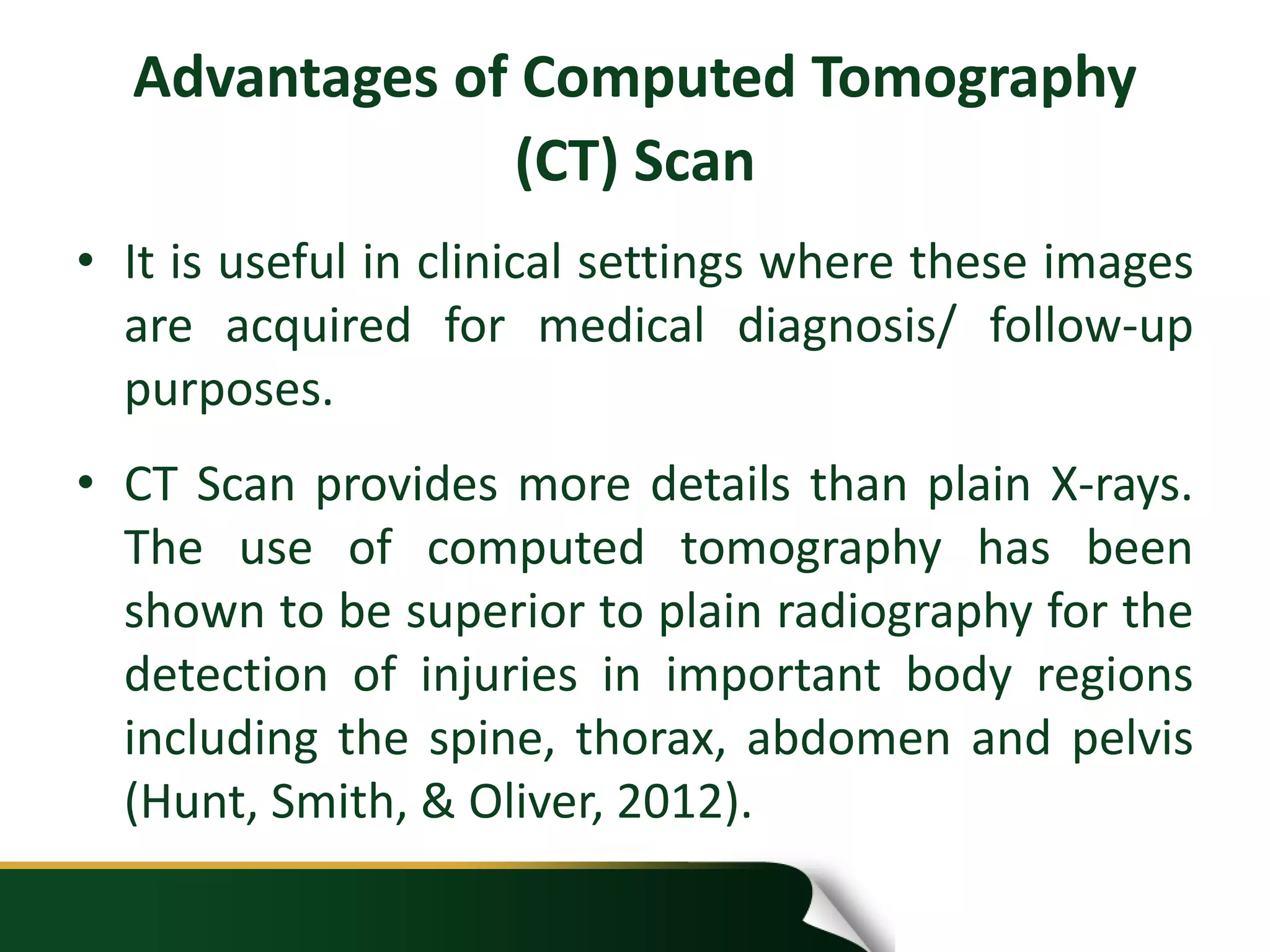 Advantages of Computed Tomography (CT) Scan

• It is useful in clinical settings where these images are acquired for medical diagnosis/ follow-up purposes.

• CT Scan provides more details than plain X-rays. The use of computed tomography has been shown to be superior to plain radiography for the detection of injuries in important body regions including the spine, thorax, abdomen and pelvis (Hunt, Smith, & Oliver, 2012).